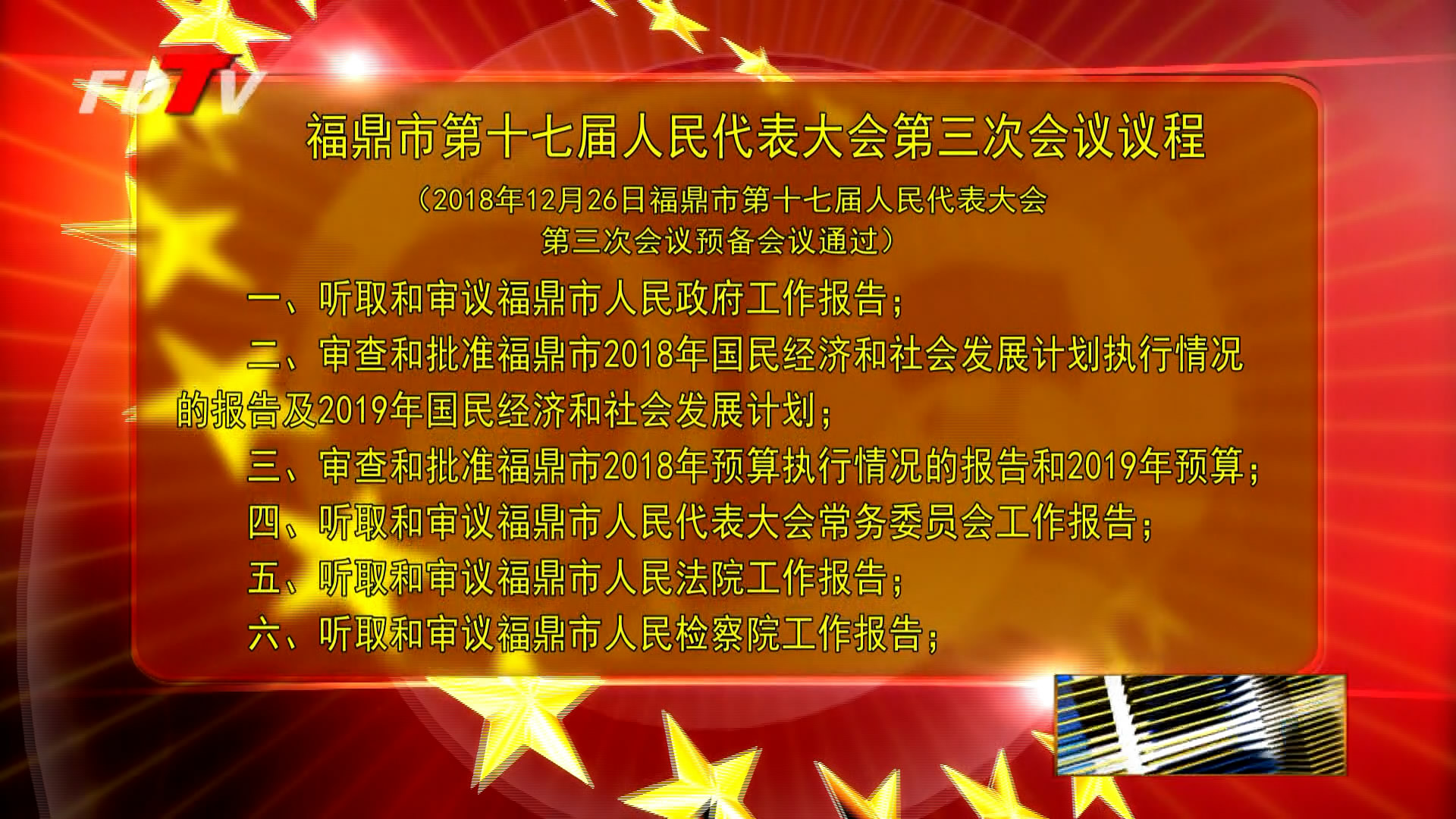 FDTV

福鼎市第十七届人民代表大会第三次会议议程

（2018年12月26日福鼎市第十七届人民代表大会第三次会议预备会议通过）

一、听取和审议福鼎市人民政府工作报告；

二、审查和批准福鼎市2018年国民经济和社会发展计划执行情况的报告及2019年国民经济和社会发展计划；

三、审查和批准福鼎市2018年预算执行情况的报告和2019年预算；

四、听取和审议福鼎市人民代表大会常务委员会工作报告；

五、听取和审议福鼎市人民法院工作报告；

六、听取和审议福鼎市人民检察院工作报告；